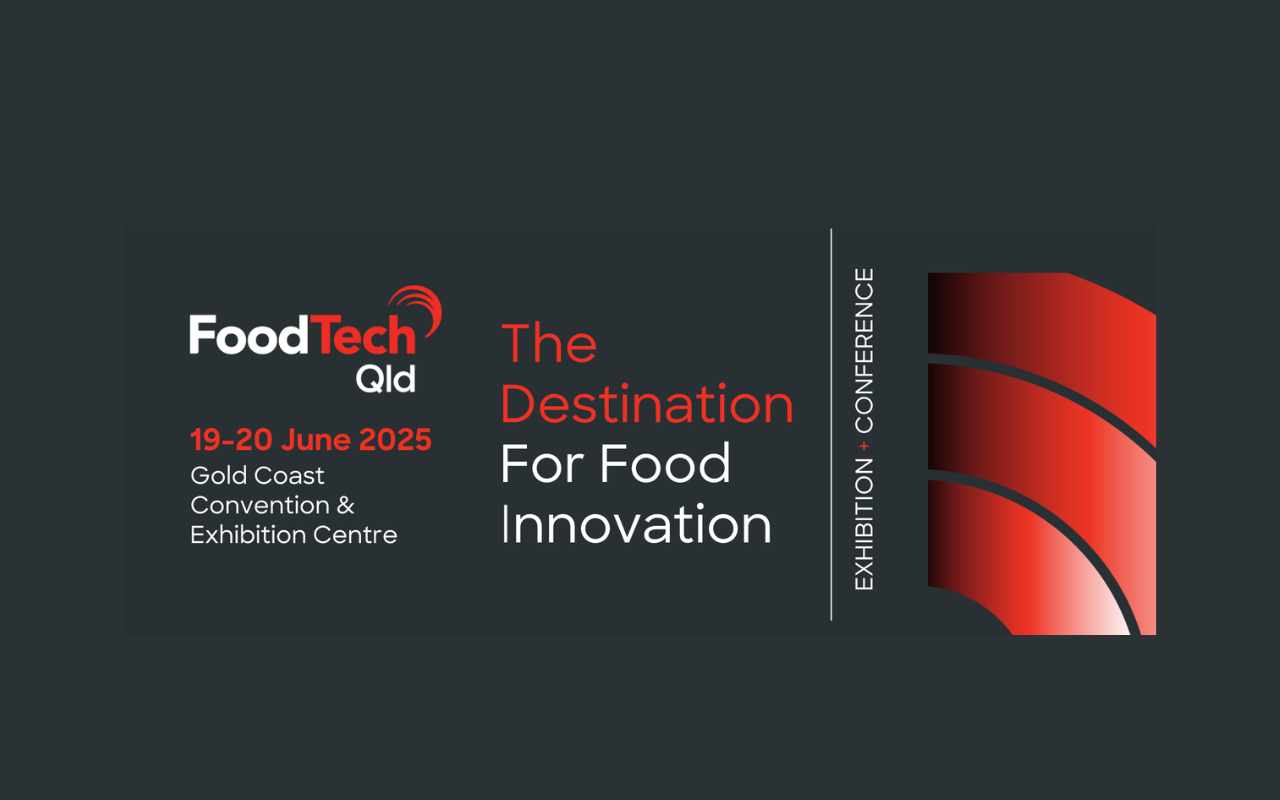 FoodTech Qld

19-20 June 2025
Gold Coast Convention & Exhibition Centre

The Destination For Food Innovation

EXHIBITION + CONFERENCE